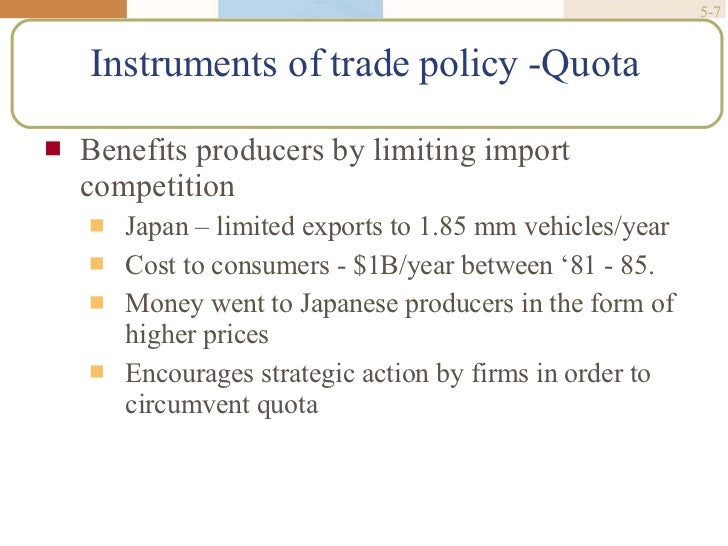 5-7

Instruments of trade policy -Quota

Benefits producers by limiting import competition

Japan – limited exports to 1.85 mm vehicles/year

Cost to consumers - \$1B/year between ‘81 - 85.

Money went to Japanese producers in the form of higher prices

Encourages strategic action by firms in order to circumvent quota